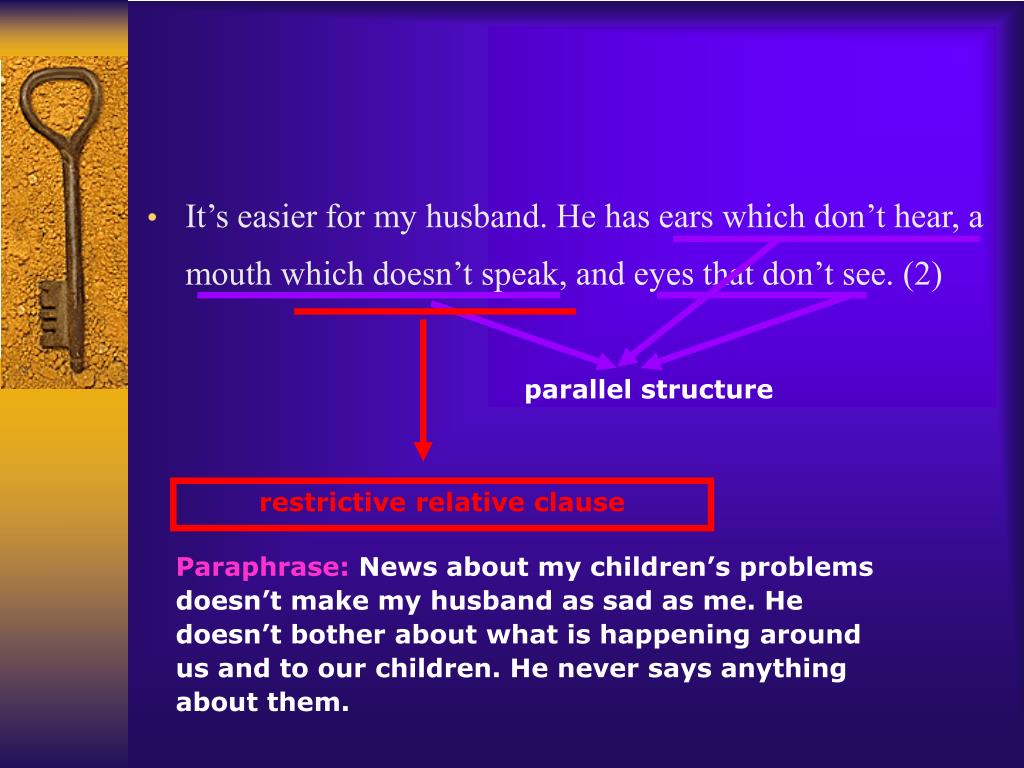 • It’s easier for my husband. He has ears which don’t hear, a mouth which doesn’t speak, and eyes that don’t see. (2)

parallel structure

restrictive relative clause

Paraphrase: News about my children’s problems doesn’t make my husband as sad as me. He doesn’t bother about what is happening around us and to our children. He never says anything about them.